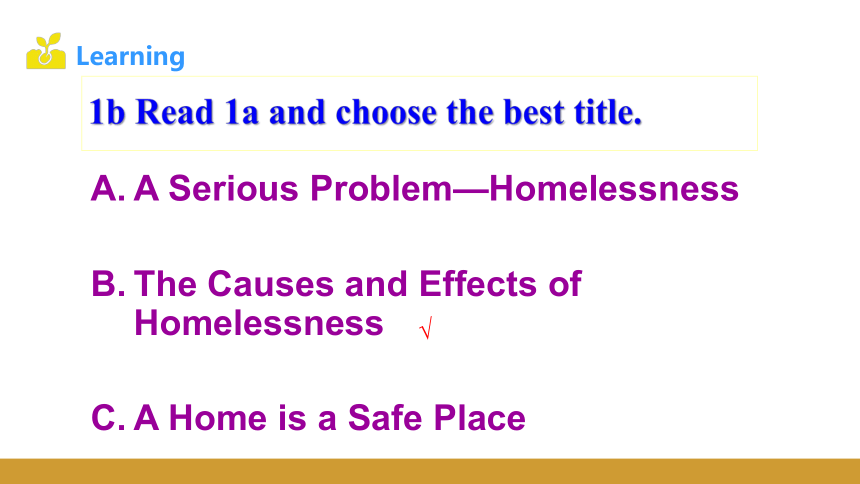 Learning

1b Read 1a and choose the best title.

A. A Serious Problem—Homelessness

B. The Causes and Effects of Homelessness √

C. A Home is a Safe Place